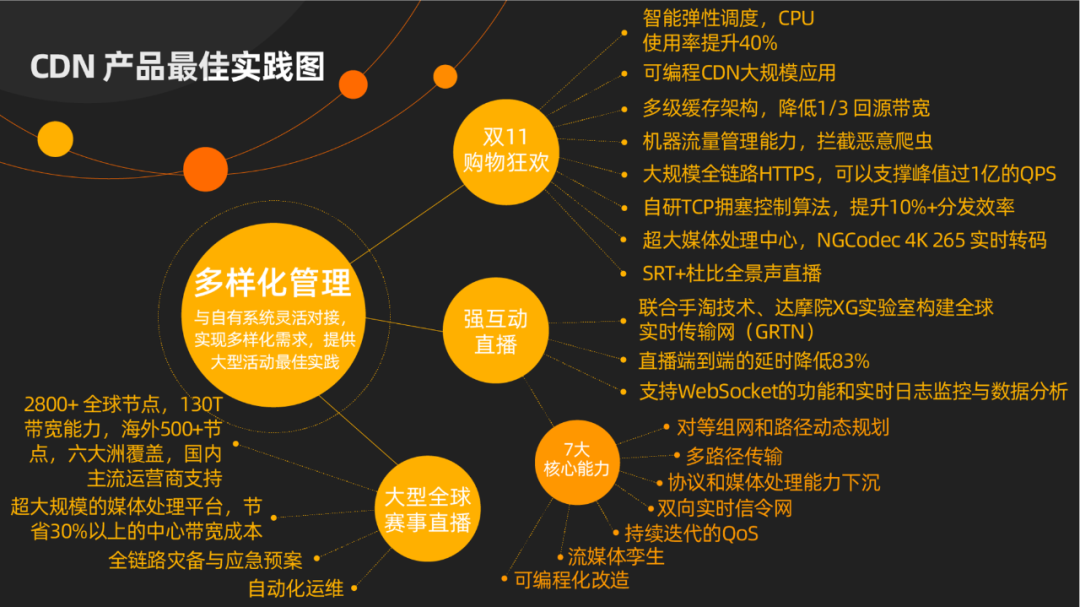 CDN 产品最佳实践图

多样化管理
与自有系统灵活对接，实现多样化需求，提供大型活动最佳实践

双11
购物狂欢

智能弹性调度，CPU 使用率提升40%
可编程CDN大规模应用
多级缓存架构，降低1/3 回源带宽
机器流量管理能力，拦截恶意爬虫
大规模全链路HTTPS，可以支撑峰值过1亿的QPS
自研TCP拥塞控制算法，提升10%+分发效率
超大媒体处理中心，NGCodec 4K 265 实时转码
SRT+杜比全景声直播

强互动
直播

联合手淘技术、达摩院XG实验室构建全球实时传输网（GRTN）
直播端到端的延时降低83%
支持WebSocket的功能和实时日志监控与数据分析

7大
核心能力

对等组网和路径动态规划
多路径传输
协议和媒体处理能力下沉
双向实时信令网
持续迭代的QoS
流媒体孪生
可编程化改造

大型全球
赛事直播

2800+ 全球节点，130T 带宽能力，海外500+节点，六大洲覆盖，国内主流运营商支持
超大规模的媒体处理平台，节省30%以上的中心带宽成本
全链路灾备与应急预案
自动化运维